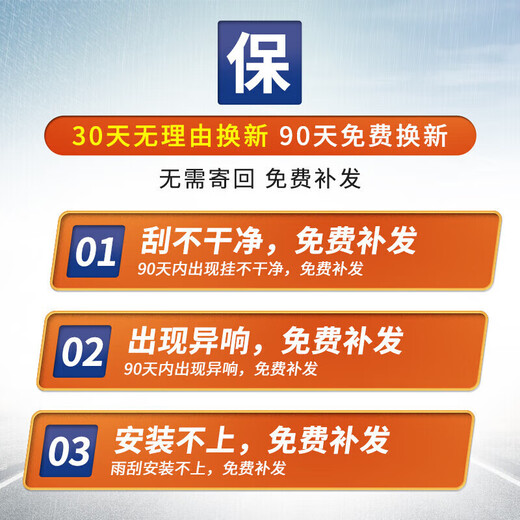 保

30天无理由换新 90天免费换新

无需寄回 免费补发

01 刮不干净，免费补发
90天内出现挂不干净，免费补发

02 出现异响，免费补发
90天内出现异响，免费补发

03 安装不上，免费补发
雨刮安装不上，免费补发